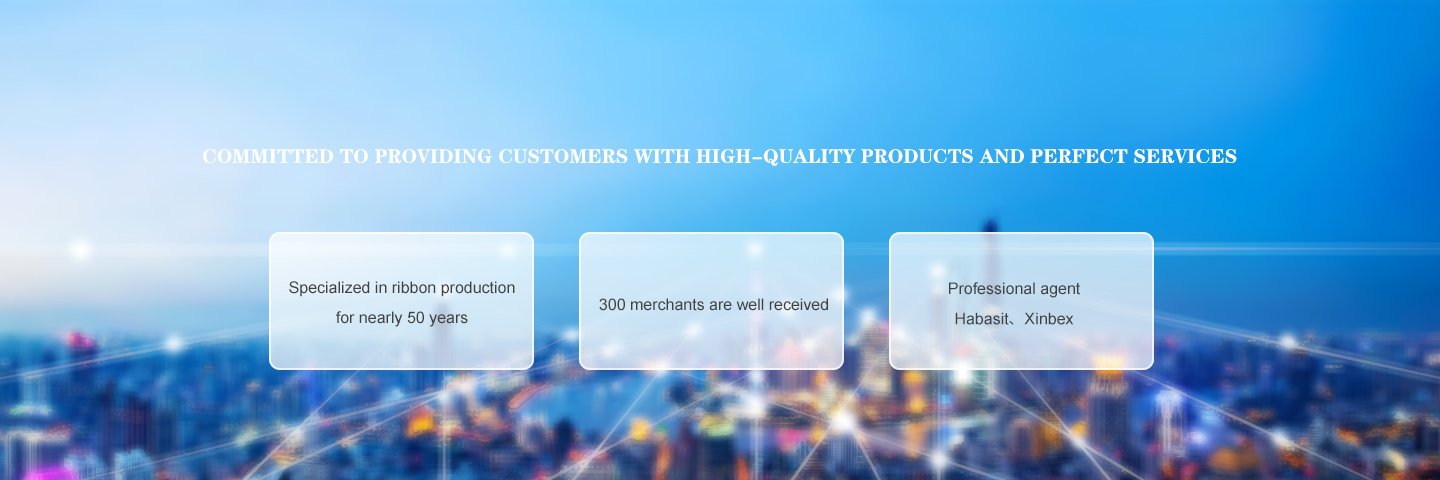 COMMITTED TO PROVIDING CUSTOMERS WITH HIGH-QUALITY PRODUCTS AND PERFECT SERVICES

Specialized in ribbon production for nearly 50 years

300 merchants are well received

Professional agent
Habasit、Xinbex